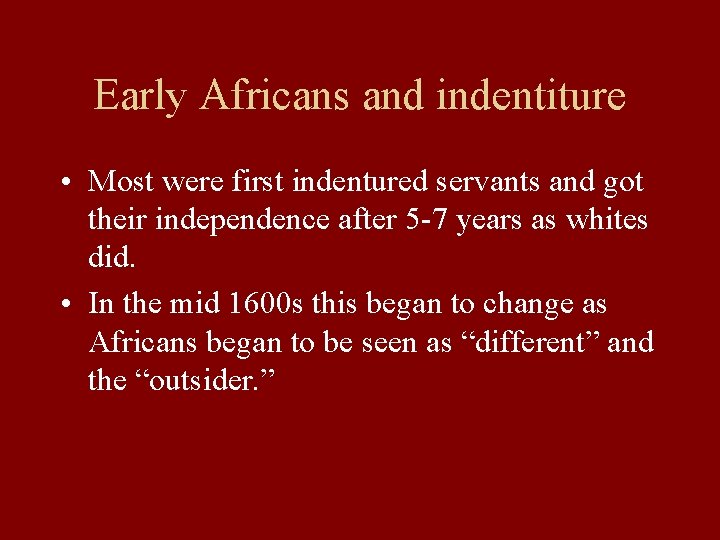 Early Africans and indentiture

• Most were first indentured servants and got their independence after 5-7 years as whites did.

• In the mid 1600s this began to change as Africans began to be seen as “different” and the “outsider.”